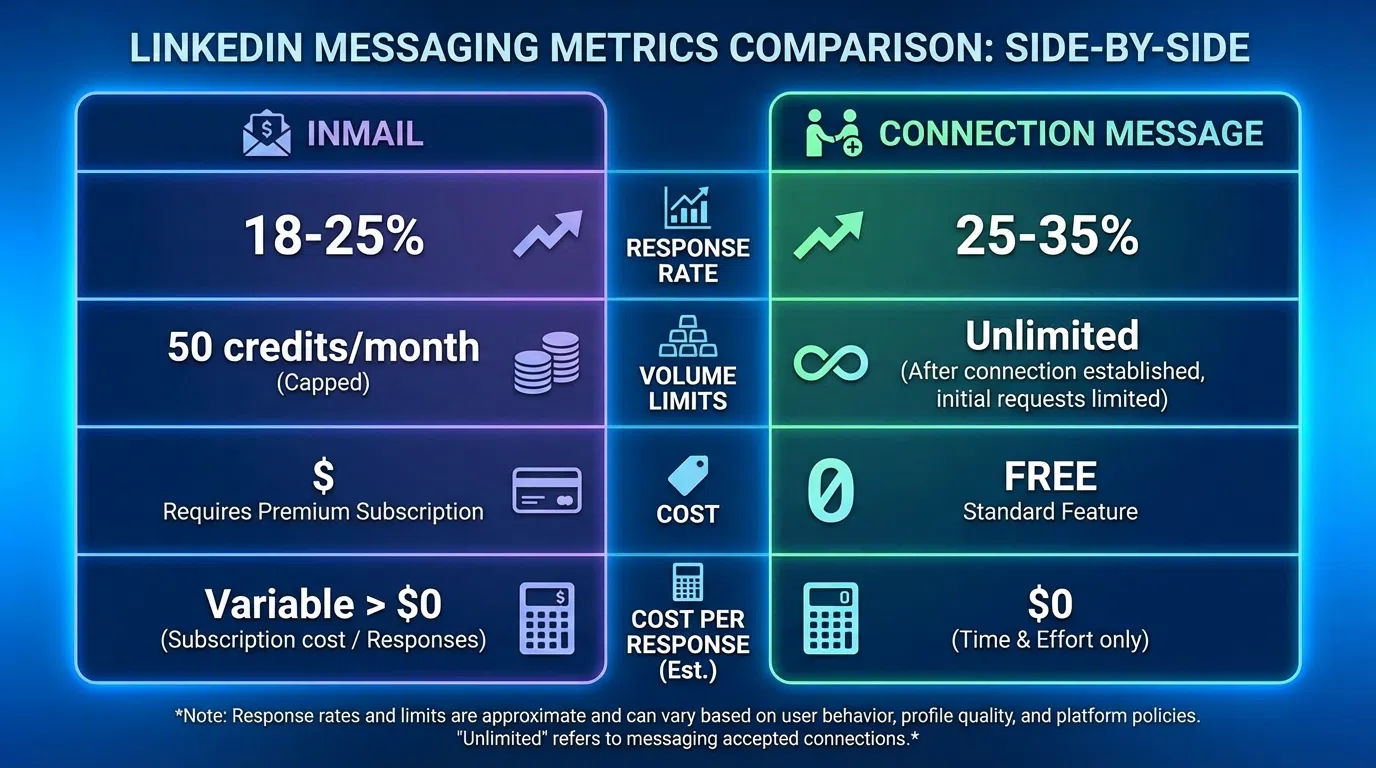 LINKEDIN MESSAGING METRICS COMPARISON: SIDE-BY-SIDE

| INMAIL | | CONNECTION MESSAGE |
|---|---|---|
| 18-25% | RESPONSE RATE | 25-35% |
| 50 credits/month (Capped) | VOLUME LIMITS | Unlimited (After connection established, initial requests limited) |
| $ Requires Premium Subscription | COST | 0 FREE Standard Feature |
| Variable > $0 (Subscription cost / Responses) | COST PER RESPONSE (Est.) | $0 (Time & Effort only) |

*Note: Response rates and limits are approximate and can vary based on user behavior, profile quality, and platform policies. "Unlimited" refers to messaging accepted connections.*